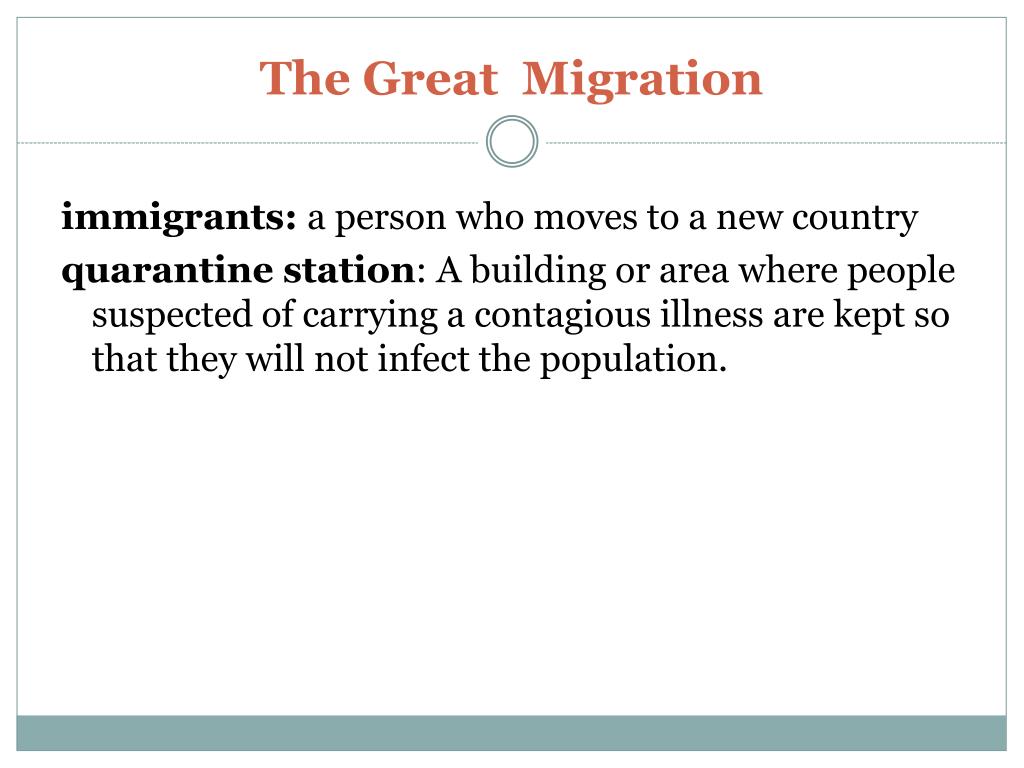 The Great Migration

immigrants: a person who moves to a new country

quarantine station: A building or area where people suspected of carrying a contagious illness are kept so that they will not infect the population.